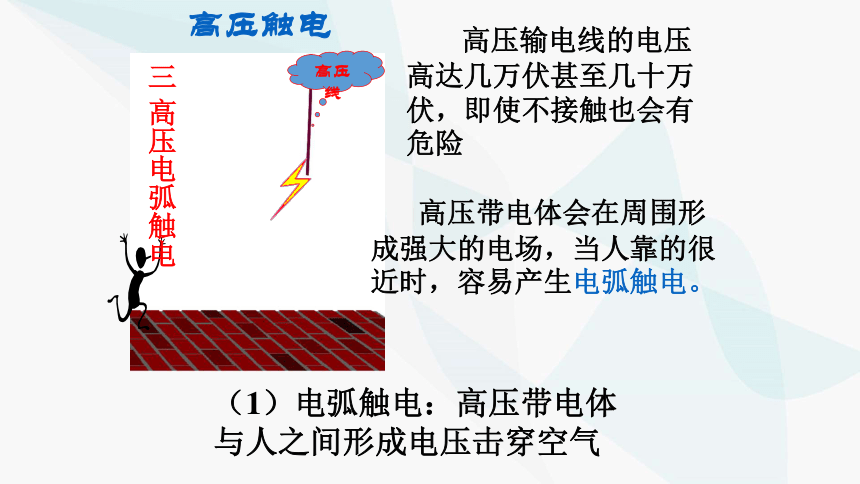 高压触电

三 高压电弧触电

高压线

高压输电线的电压高达几万伏甚至几十万伏，即使不接触也会有危险

高压带电体会在周围形成强大的电场，当人靠的很近时，容易产生电弧触电。

（1）电弧触电：高压带电体与人之间形成电压击穿空气